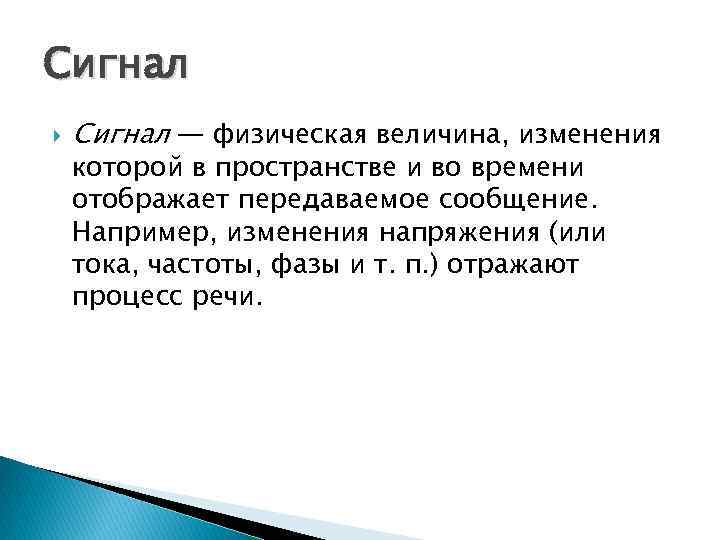 Сигнал

Сигнал — физическая величина, изменения которой в пространстве и во времени отображает передаваемое сообщение. Например, изменения напряжения (или тока, частоты, фазы и т. п.) отражают процесс речи.